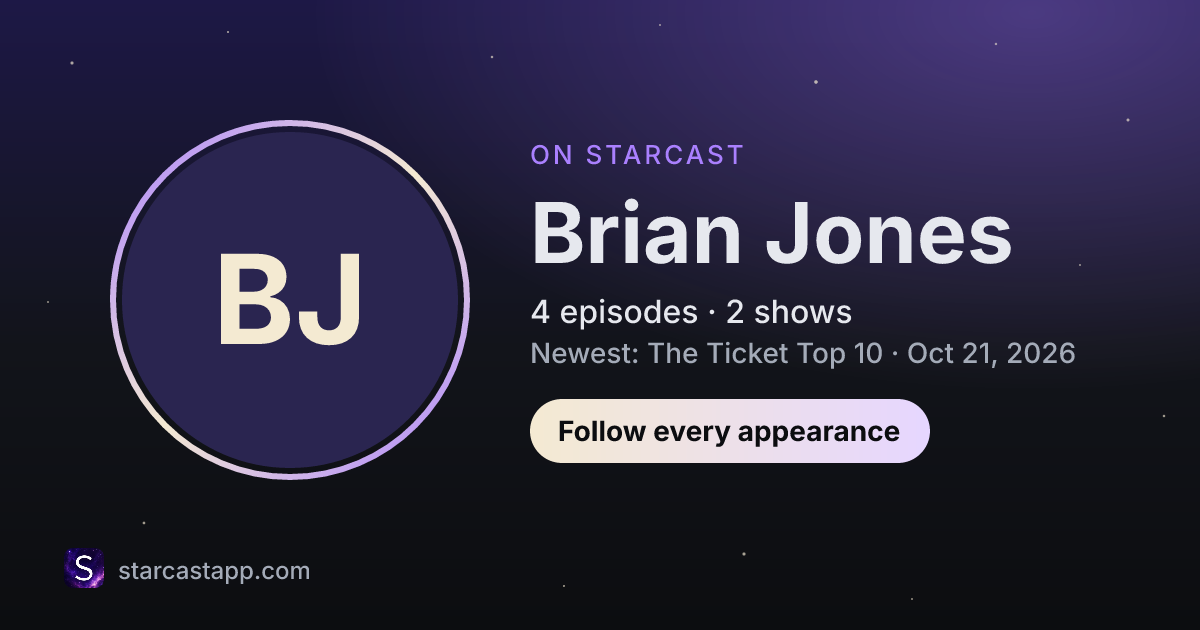 BJ

ON STARCAST

Brian Jones

4 episodes · 2 shows

Newest: The Ticket Top 10 · Oct 21, 2026

Follow every appearance

S

starcastapp.com